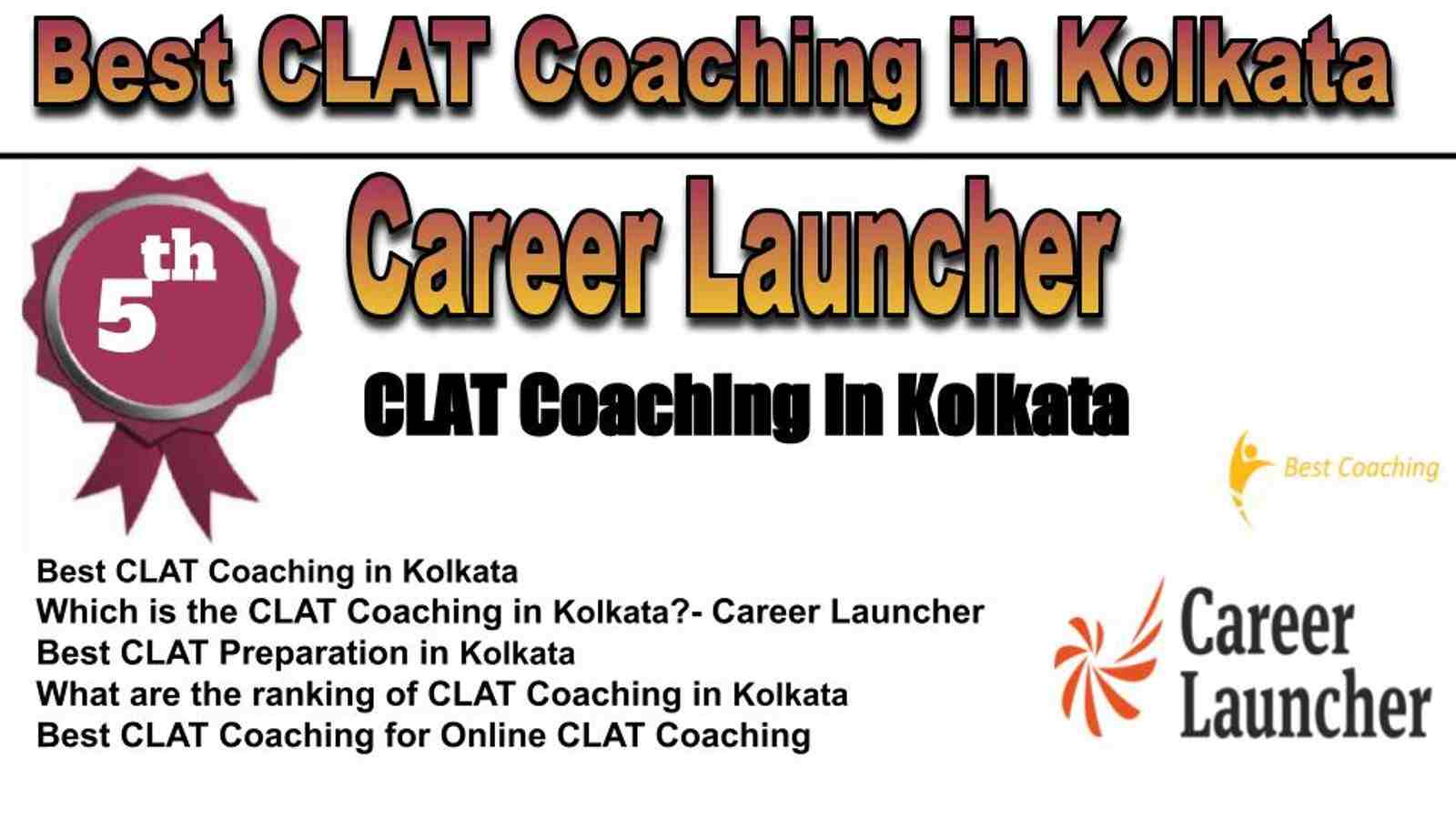 Best CLAT Coaching in Kolkata

5th

Career Launcher

CLAT Coaching In Kolkata

Best Coaching

Best CLAT Coaching in Kolkata
Which is the CLAT Coaching in Kolkata?- Career Launcher
Best CLAT Preparation in Kolkata
What are the ranking of CLAT Coaching in Kolkata
Best CLAT Coaching for Online CLAT Coaching

Career Launcher